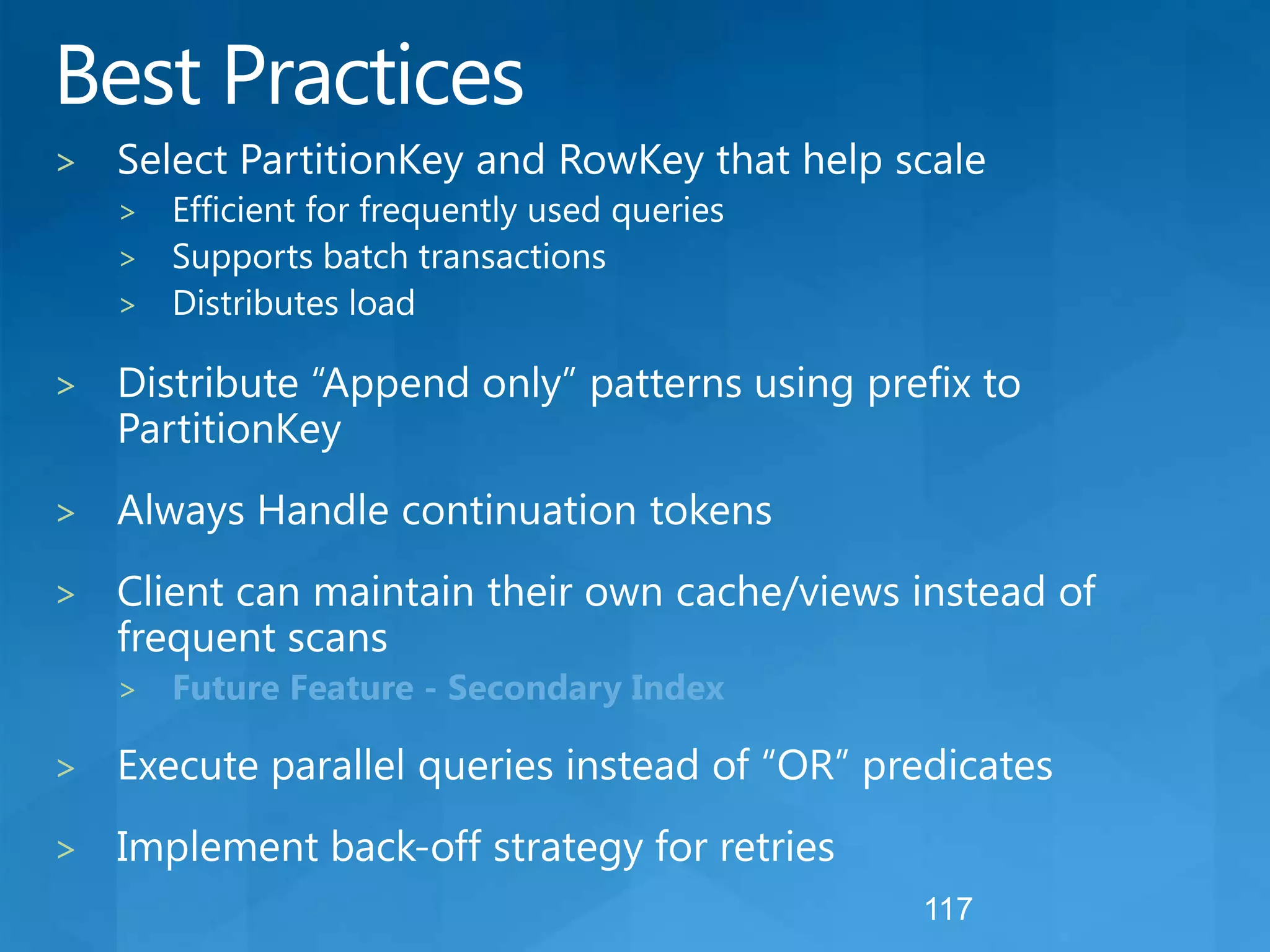 Best Practices

> Select PartitionKey and RowKey that help scale
> Efficient for frequently used queries
> Supports batch transactions
> Distributes load

> Distribute “Append only” patterns using prefix to PartitionKey

> Always Handle continuation tokens

> Client can maintain their own cache/views instead of frequent scans
> Future Feature - Secondary Index

> Execute parallel queries instead of “OR” predicates

> Implement back-off strategy for retries

117